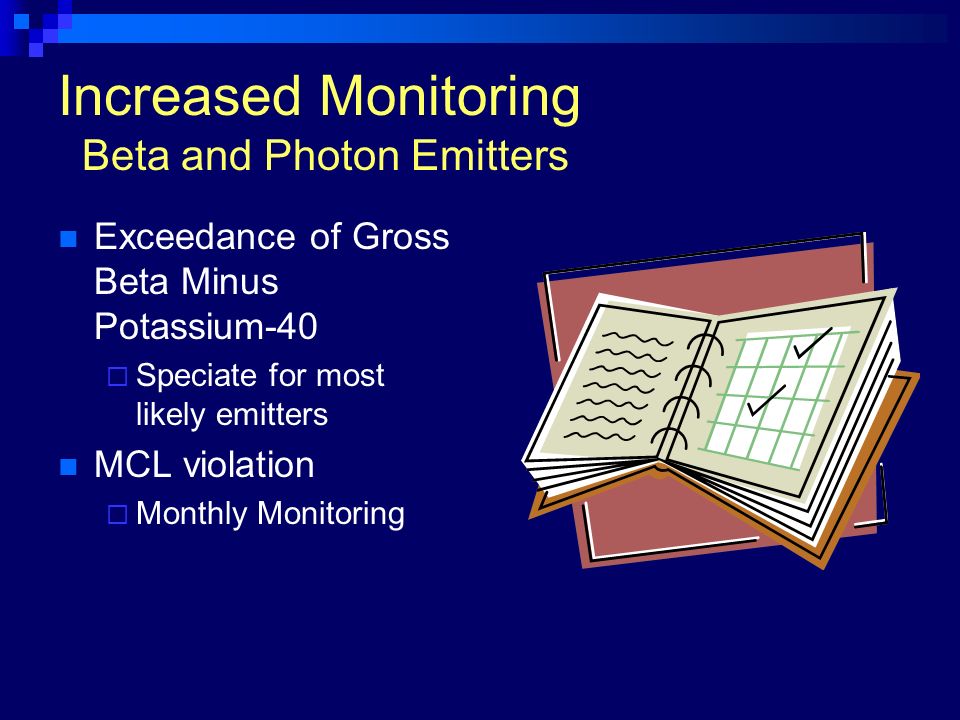 Increased Monitoring
Beta and Photon Emitters

Exceedance of Gross Beta Minus Potassium-40

Speciate for most likely emitters

MCL violation

Monthly Monitoring